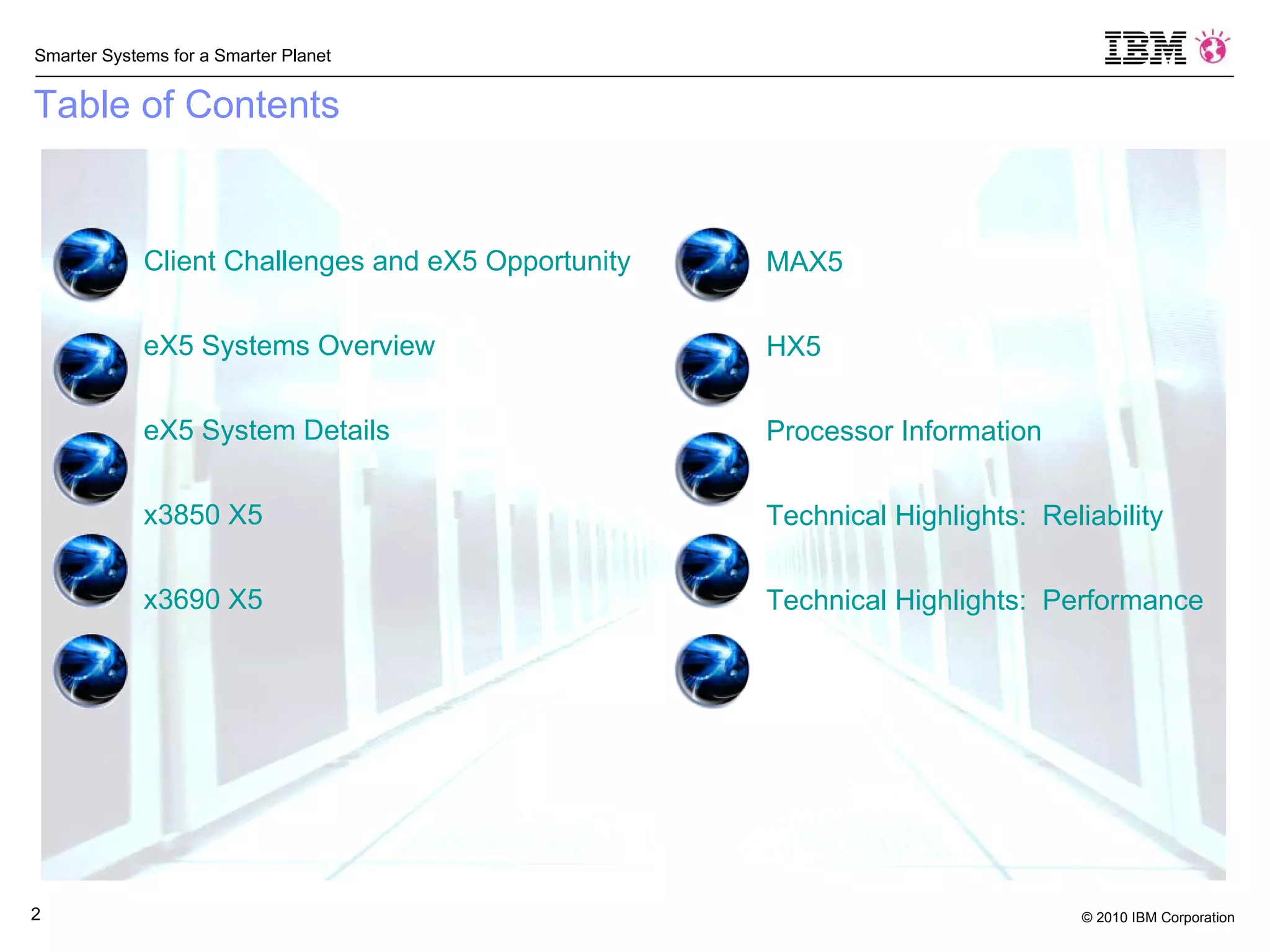 Smarter Systems for a Smarter Planet

IBM

Table of Contents

Client Challenges and eX5 Opportunity

eX5 Systems Overview

eX5 System Details

x3850 X5

x3690 X5

MAX5

HX5

Processor Information

Technical Highlights: Reliability

Technical Highlights: Performance

2

© 2010 IBM Corporation